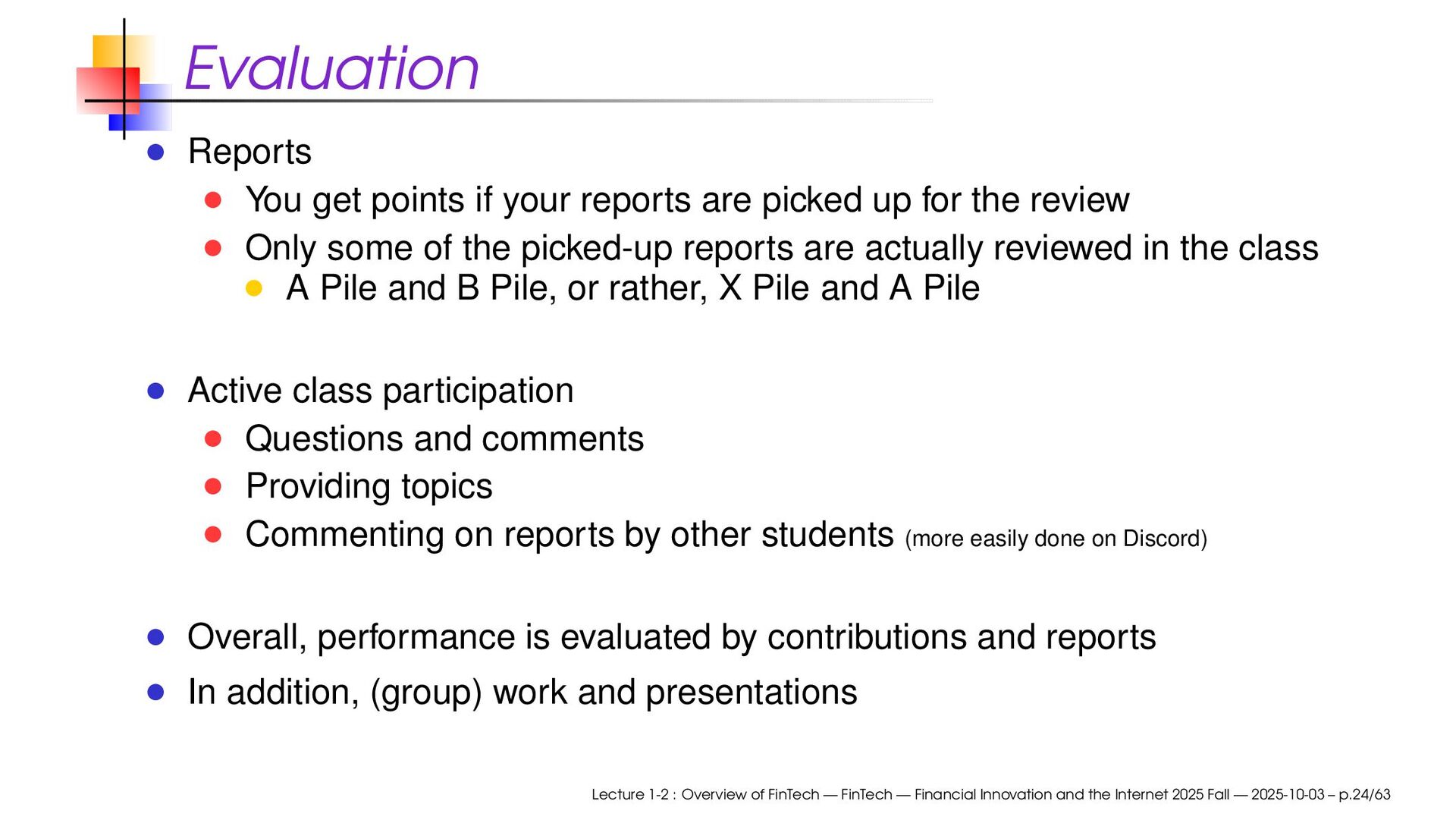 Evaluation

- Reports
  - You get points if your reports are picked up for the review
  - Only some of the picked-up reports are actually reviewed in the class
    - A Pile and B Pile, or rather, X Pile and A Pile

- Active class participation
  - Questions and comments
  - Providing topics
  - Commenting on reports by other students (more easily done on Discord)

- Overall, performance is evaluated by contributions and reports
- In addition, (group) work and presentations

Lecture 1-2 : Overview of FinTech — FinTech — Financial Innovation and the Internet 2025 Fall — 2025-10-03 – p.24/63